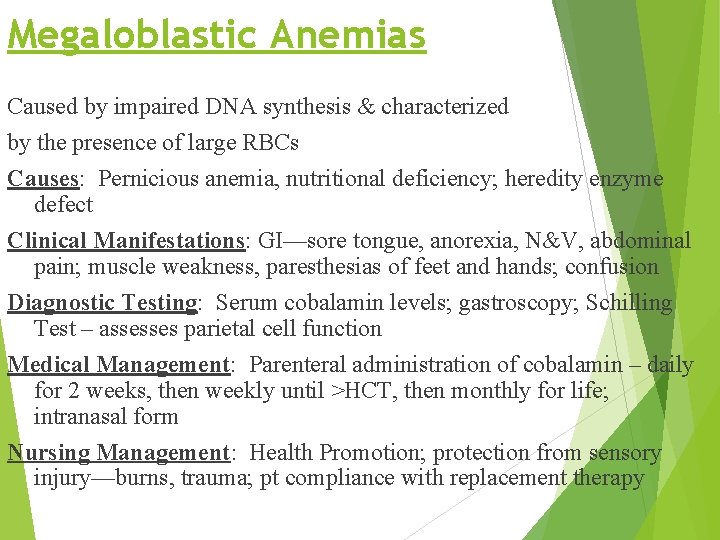 Megaloblastic Anemias

Caused by impaired DNA synthesis & characterized by the presence of large RBCs

Causes: Pernicious anemia, nutritional deficiency; heredity enzyme defect

Clinical Manifestations: GI—sore tongue, anorexia, N&V, abdominal pain; muscle weakness, paresthesias of feet and hands; confusion

Diagnostic Testing: Serum cobalamin levels; gastroscopy; Schilling Test – assesses parietal cell function

Medical Management: Parenteral administration of cobalamin – daily for 2 weeks, then weekly until >HCT, then monthly for life; intranasal form

Nursing Management: Health Promotion; protection from sensory injury—burns, trauma; pt compliance with replacement therapy